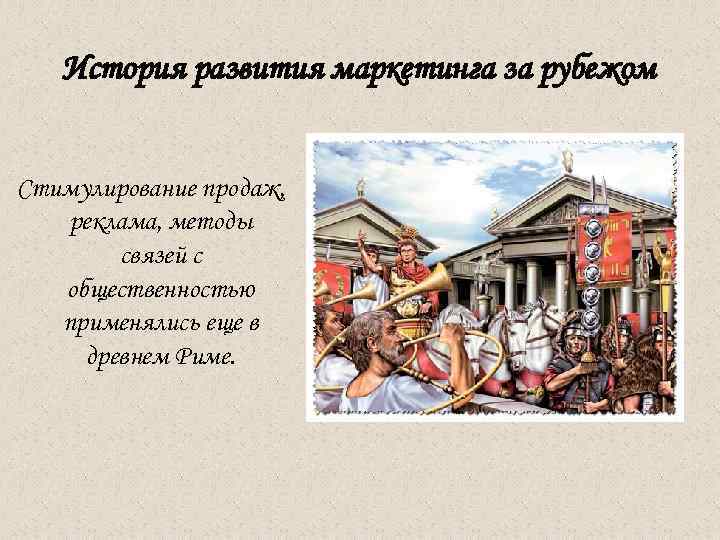 История развития маркетинга за рубежом

Стимулирование продаж, реклама, методы связей с общественностью применялись еще в древнем Риме.